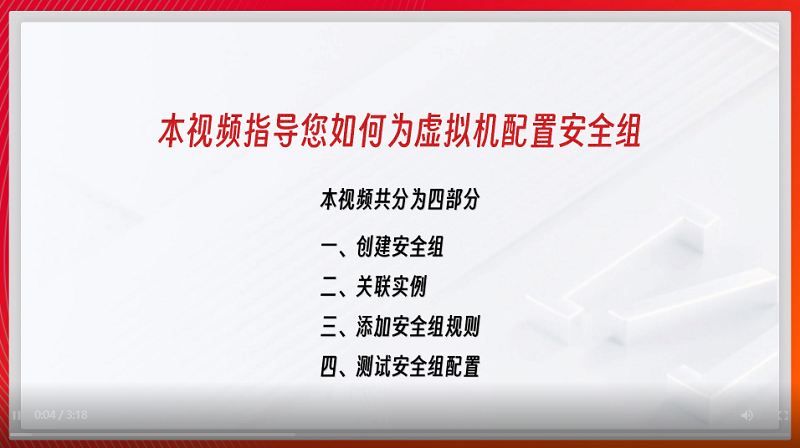 本视频指导您如何为虚拟机配置安全组

本视频共分为四部分

一、创建安全组

二、关联实例

三、添加安全组规则

四、测试安全组配置

0:04 / 3:18